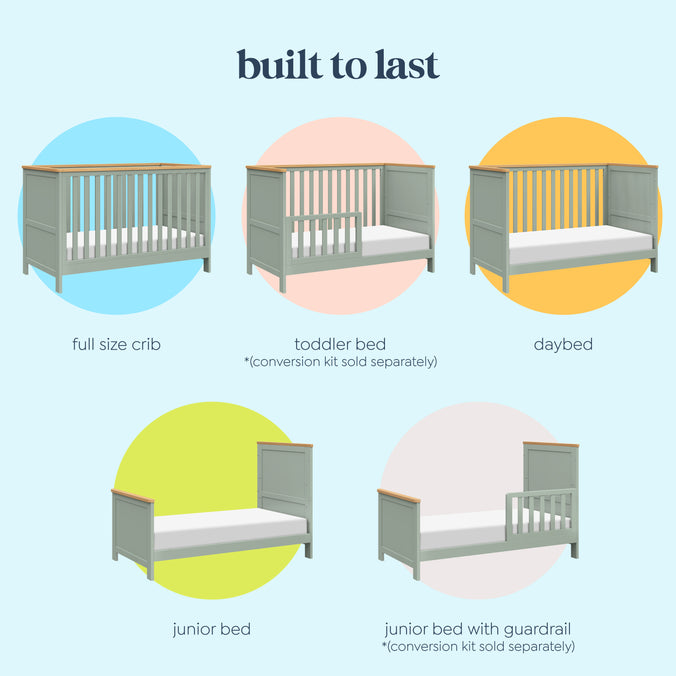 built to last

full size crib

toddler bed
*(conversion kit sold separately)

daybed

junior bed

junior bed with guardrail
*(conversion kit sold separately)